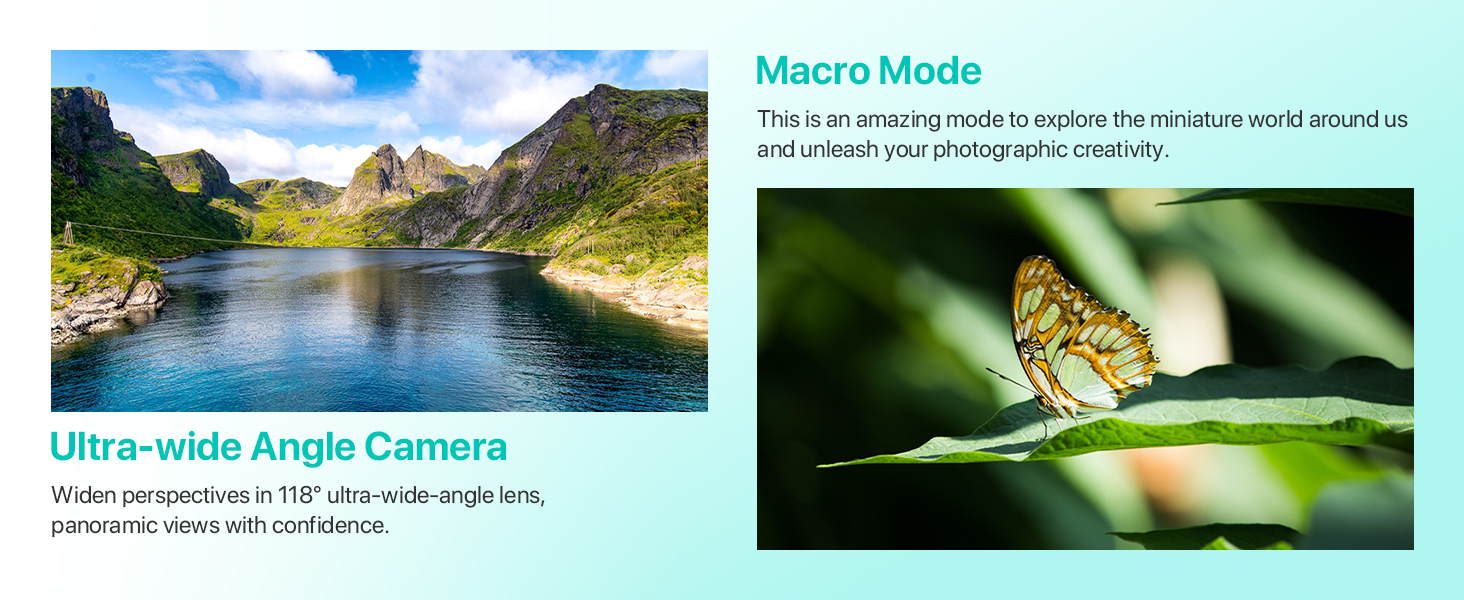 Ultra-wide Angle Camera

Widen perspectives in 118° ultra-wide-angle lens, panoramic views with confidence.

Macro Mode

This is an amazing mode to explore the miniature world around us and unleash your photographic creativity.